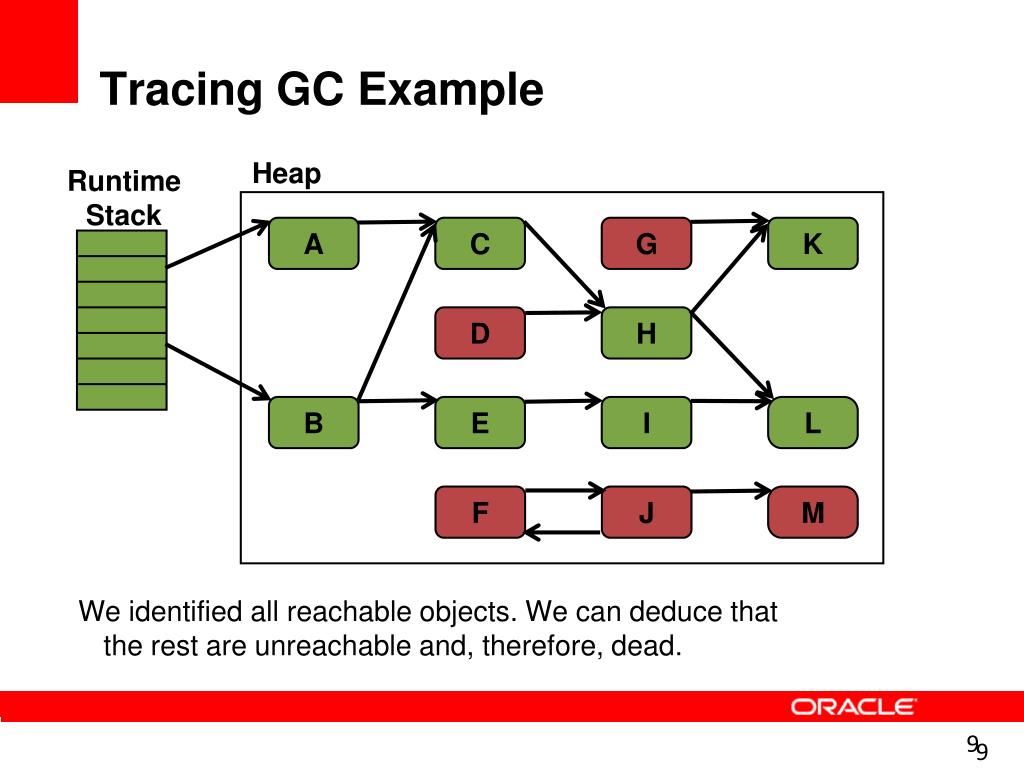 Tracing GC Example

Runtime Stack

Heap

A
C
G
K
D
H
B
E
I
L
F
J
M

We identified all reachable objects. We can deduce that the rest are unreachable and, therefore, dead.

ORACLE

9
9